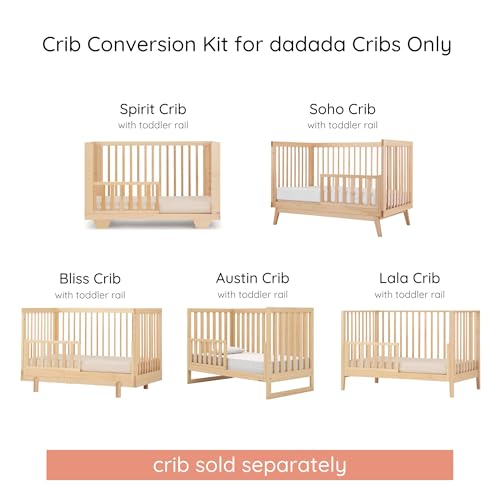 Crib Conversion Kit for dadada Cribs Only

Spirit Crib
with toddler rail

Soho Crib
with toddler rail

Bliss Crib
with toddler rail

Austin Crib
with toddler rail

Lala Crib
with toddler rail

crib sold separately